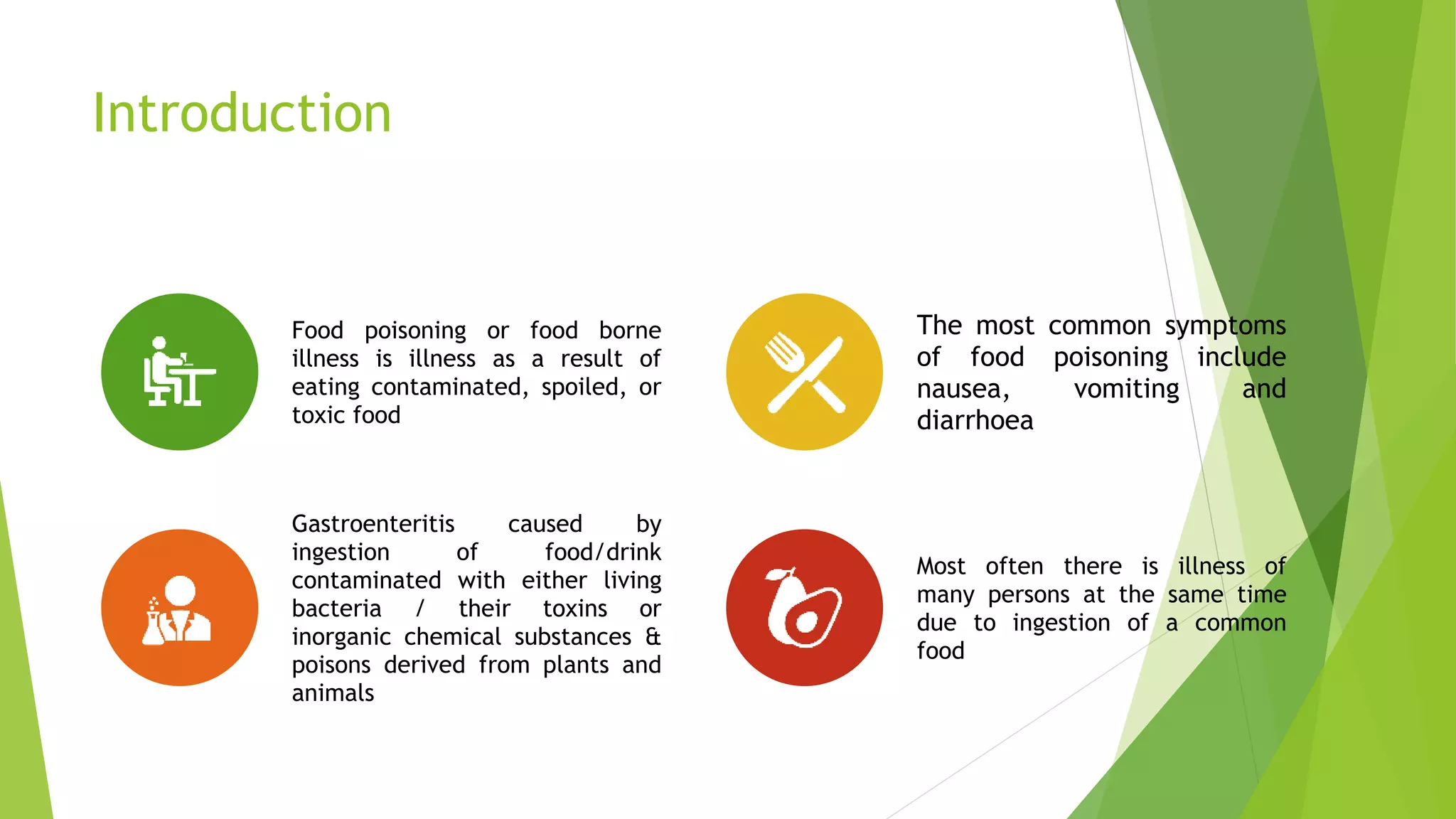 Introduction

Food poisoning or food borne illness is illness as a result of eating contaminated, spoiled, or toxic food

Gastroenteritis caused by ingestion of food/drink contaminated with either living bacteria / their toxins or inorganic chemical substances & poisons derived from plants and animals

The most common symptoms of food poisoning include nausea, vomiting and diarrhoea

Most often there is illness of many persons at the same time due to ingestion of a common food